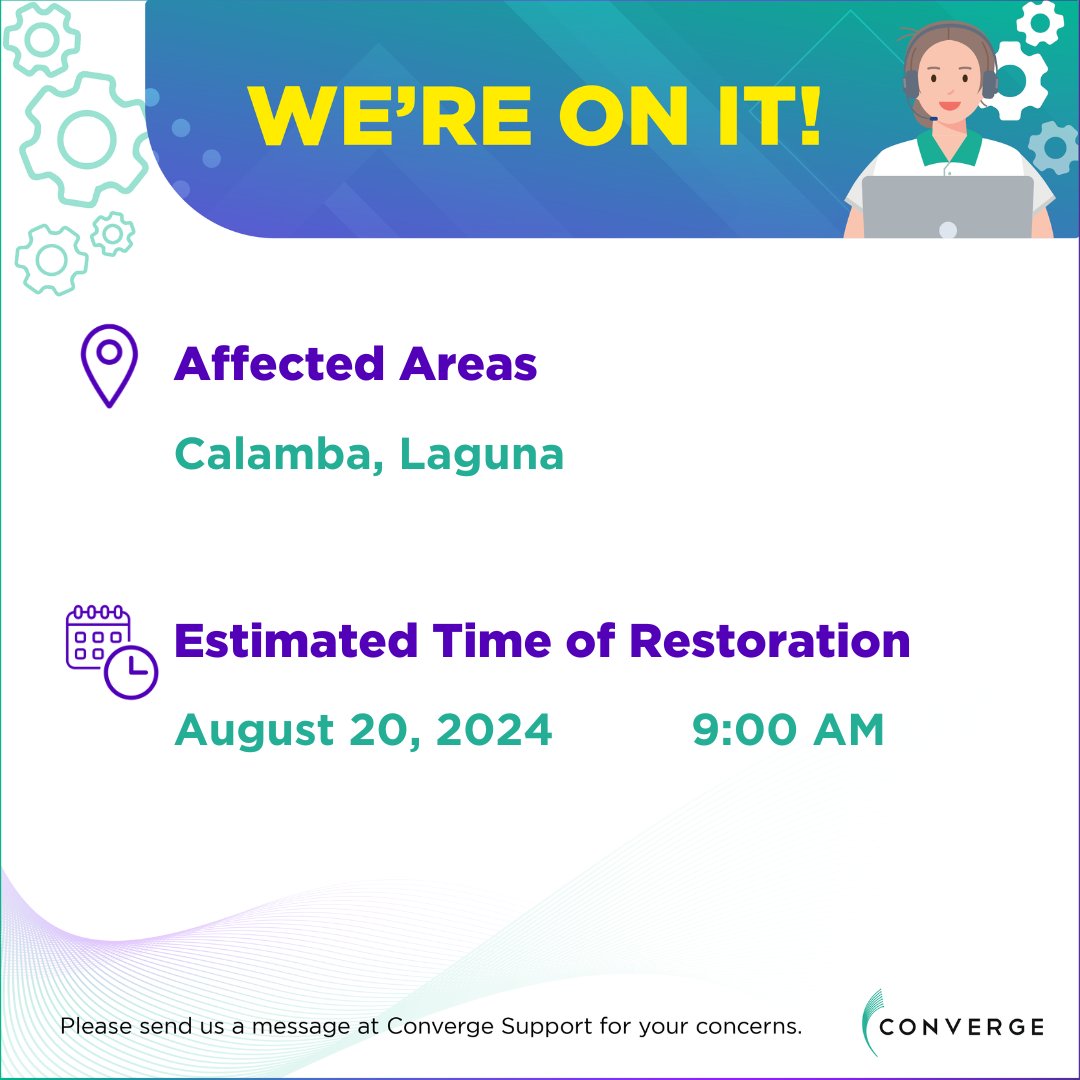 WE'RE ON IT!

Affected Areas

Calamba, Laguna

Estimated Time of Restoration

August 20, 2024 9:00 AM

Please send us a message at Converge Support for your concerns.

CONVERGE